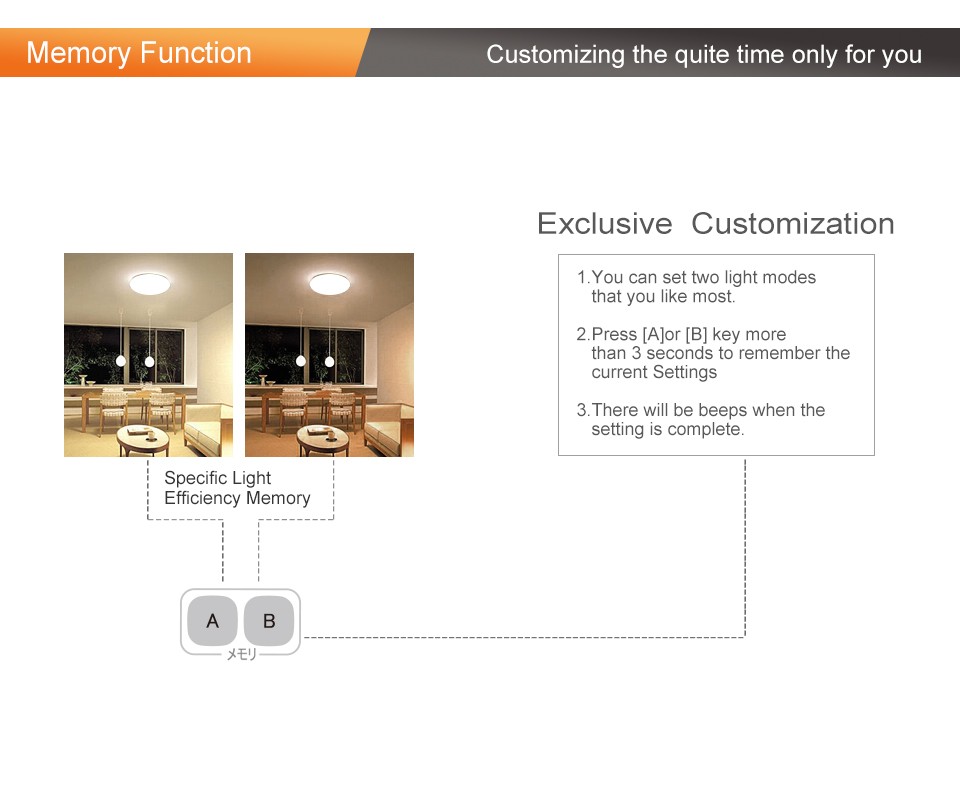 Memory Function

Customizing the quite time only for you

Exclusive Customization

1.You can set two light modes that you like most.

2.Press [A]or [B] key more than 3 seconds to remember the current Settings

3.There will be beeps when the setting is complete.

Specific Light Efficiency Memory

A B

メモリ